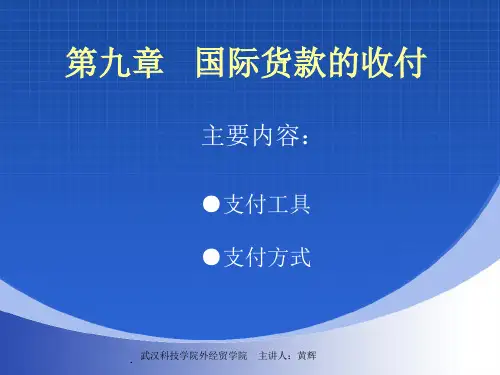 第九章　国际货款的收付

主要内容：

●支付工具

●支付方式

武汉科技学院外经贸学院　主讲人：黄辉